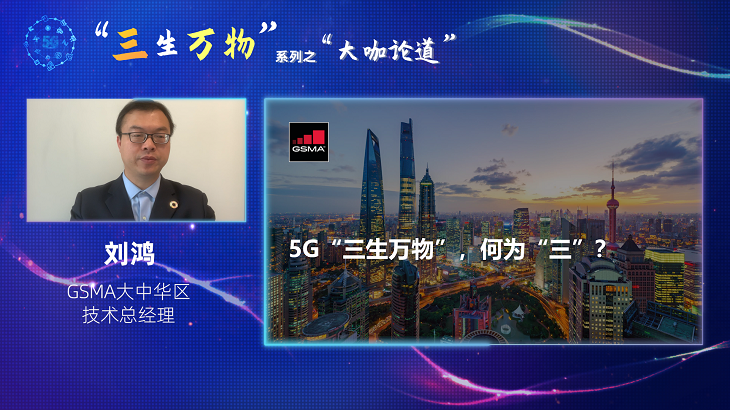 “三生万物”系列之“大咖论道”

刘鸿

GSMA大中华区
技术总经理

GSMA

5G“三生万物”，何为“三”？